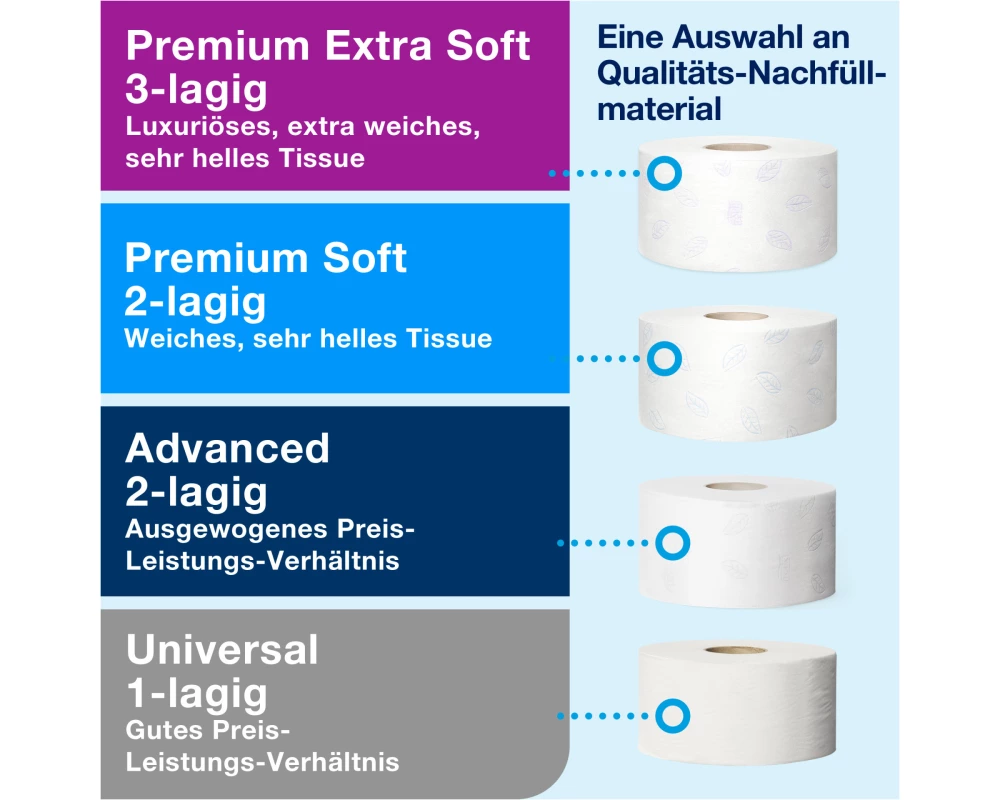 Premium Extra Soft
3-lagig
Luxuriöses, extra weiches, sehr helles Tissue

Premium Soft
2-lagig
Weiches, sehr helles Tissue

Advanced
2-lagig
Ausgewogenes Preis-Leistungs-Verhältnis

Universal
1-lagig
Gutes Preis-Leistungs-Verhältnis

Eine Auswahl an Qualitäts-Nachfüllmaterial